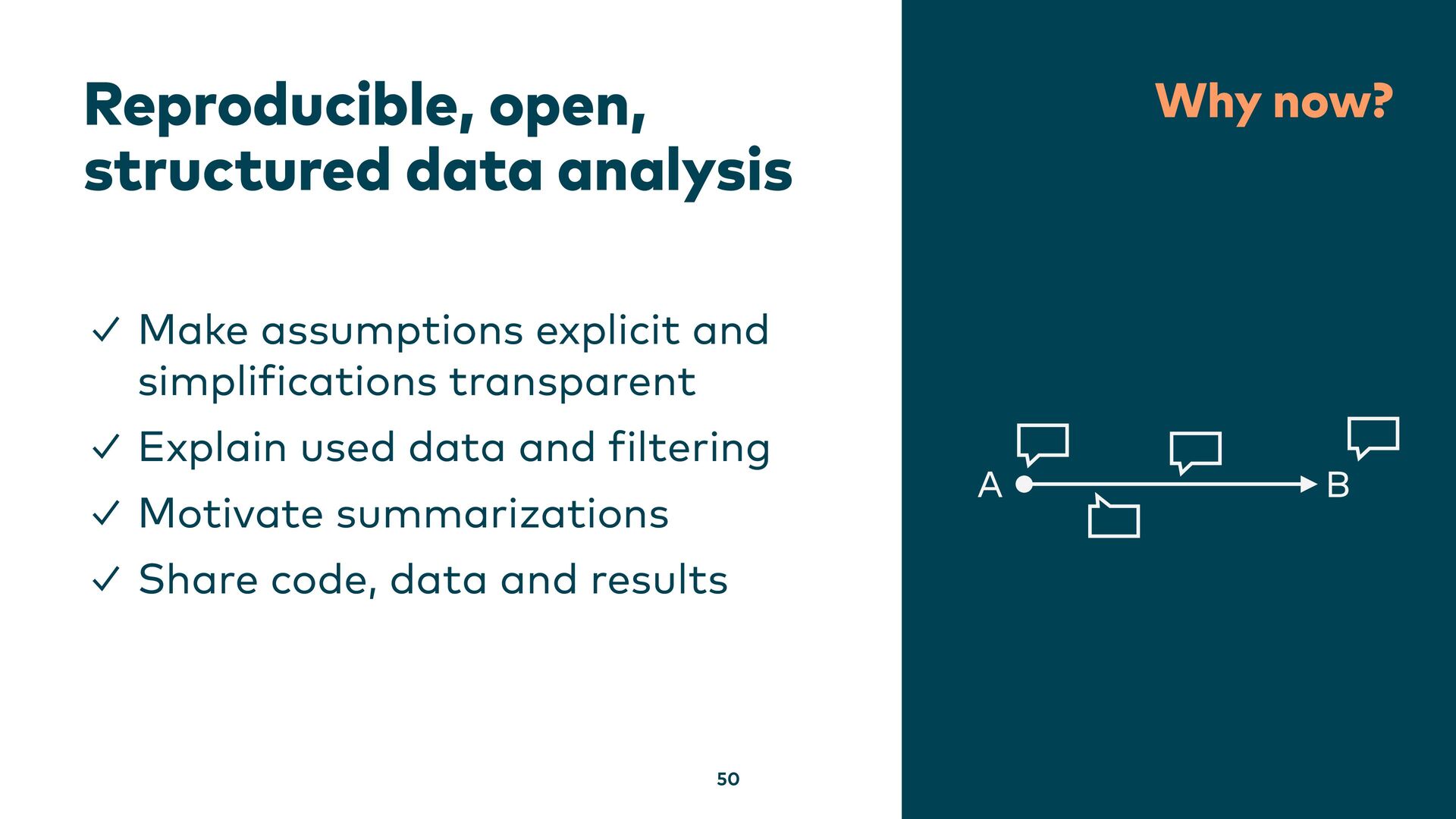 Reproducible, open, structured data analysis

✓ Make assumptions explicit and simplifications transparent

✓ Explain used data and filtering

✓ Motivate summarizations

✓ Share code, data and results

50

Why now?

A

B